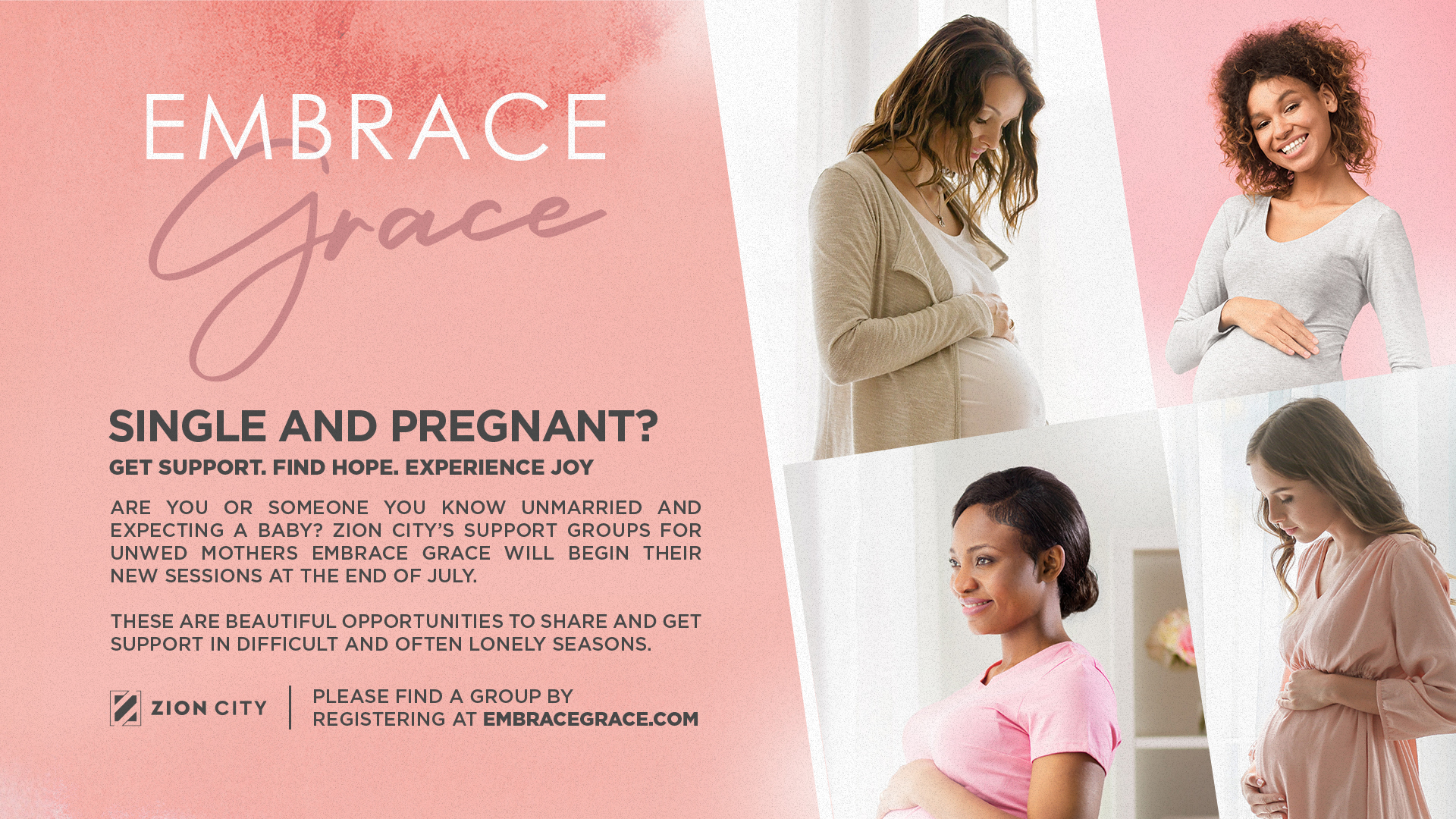 EMBRACE
Grace

SINGLE AND PREGNANT?
GET SUPPORT. FIND HOPE. EXPERIENCE JOY

ARE YOU OR SOMEONE YOU KNOW UNMARRIED AND EXPECTING A BABY? ZION CITY'S SUPPORT GROUPS FOR UNWED MOTHERS EMBRACE GRACE WILL BEGIN THEIR NEW SESSIONS AT THE END OF JULY.

THESE ARE BEAUTIFUL OPPORTUNITIES TO SHARE AND GET SUPPORT IN DIFFICULT AND OFTEN LONELY SEASONS.

ZION CITY

PLEASE FIND A GROUP BY REGISTERING AT EMBRACEGRACE.COM